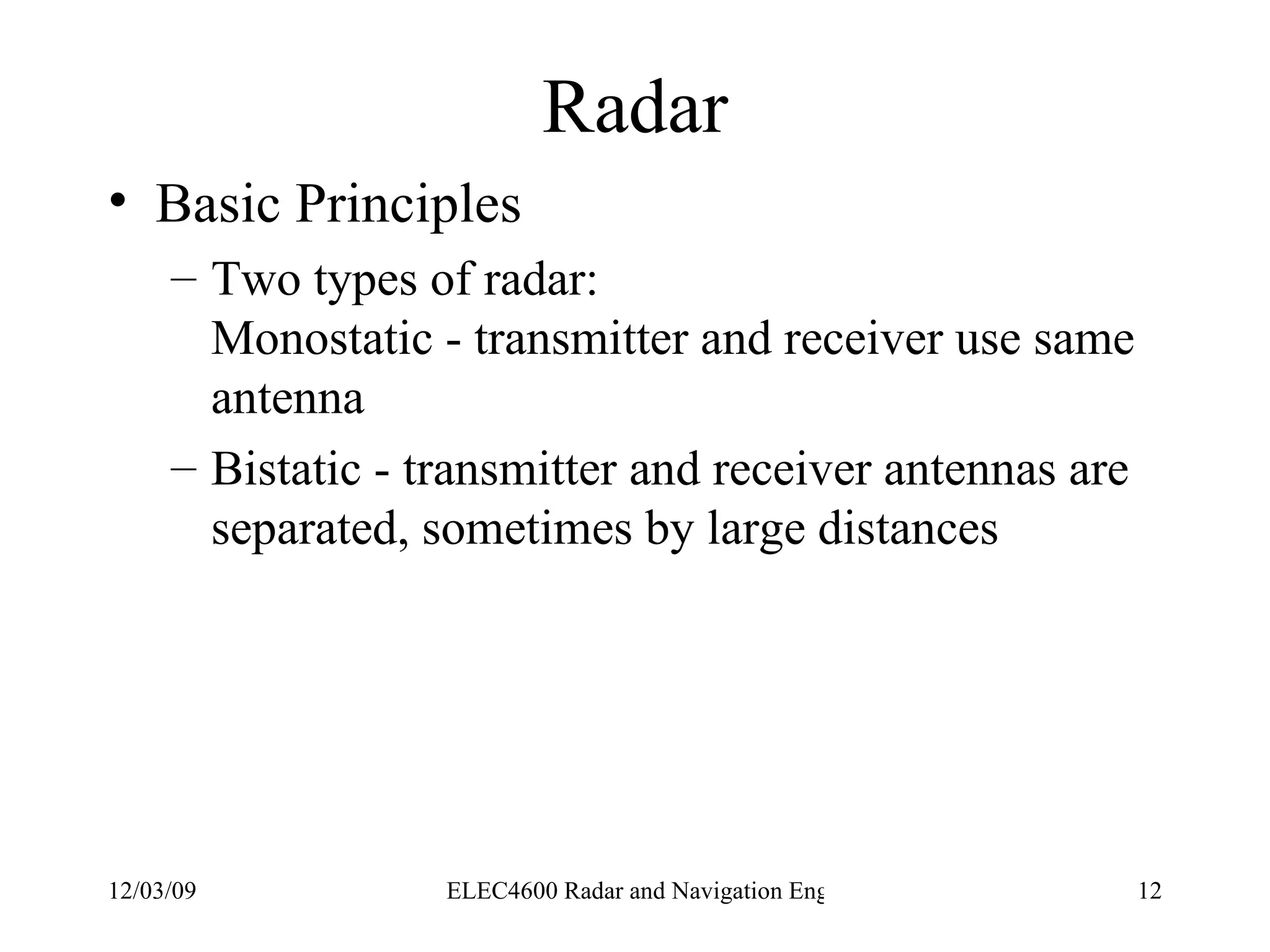 Radar

• Basic Principles

– Two types of radar:
Monostatic - transmitter and receiver use same antenna

– Bistatic - transmitter and receiver antennas are separated, sometimes by large distances

12/03/09

ELEC4600 Radar and Navigation Eng

12